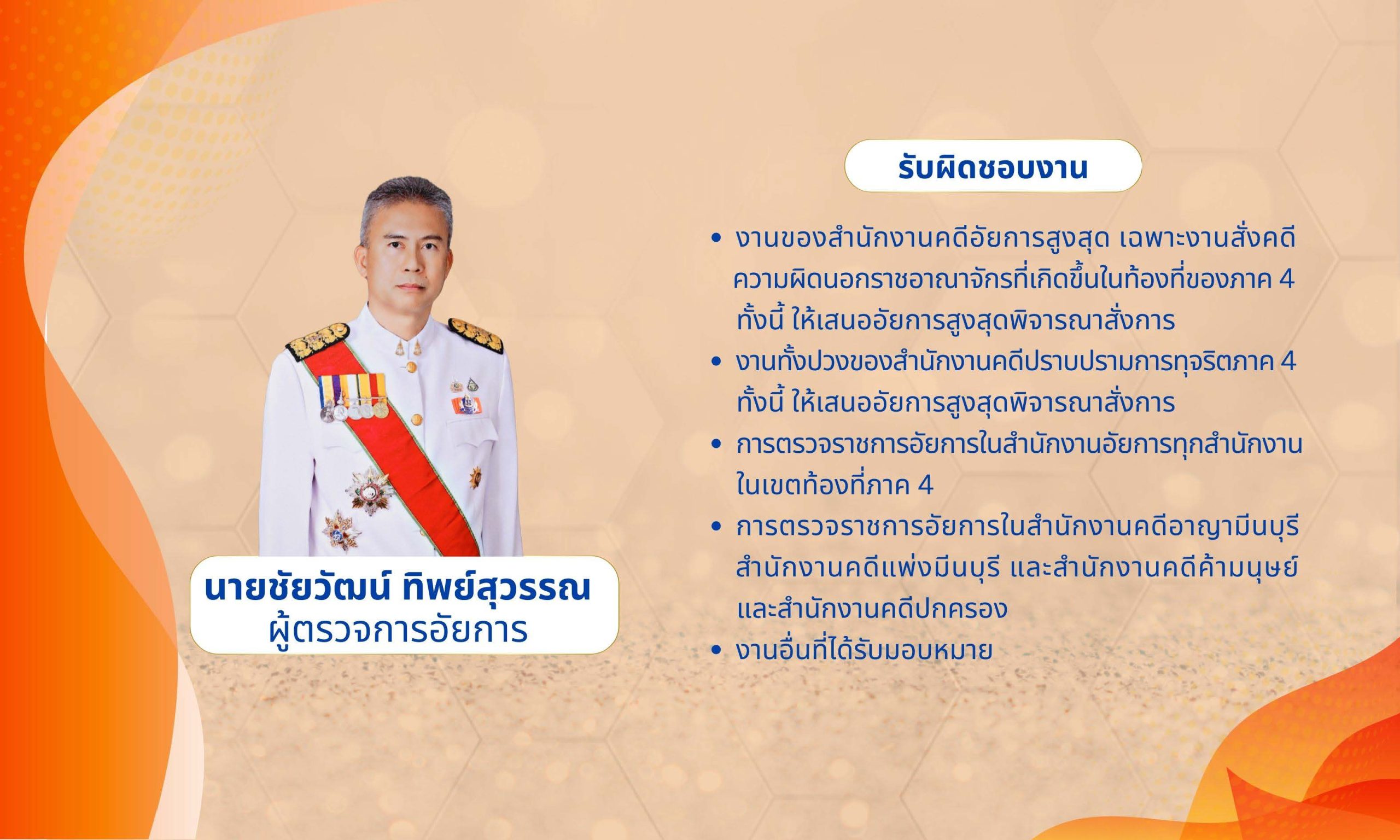 นายชัยวัฒน์ ทิพย์สุวรรณ
ผู้ตรวจการอัยการ

รับผิดชอบงาน

• งานของสำนักงานคดีอัยการสูงสุด เฉพาะงานสั่งคดีความผิดนอกราชอาณาจักรที่เกิดขึ้นในท้องที่ของภาค 4 ทั้งนี้ ให้เสนออัยการสูงสุดพิจารณาสั่งการ
• งานทั้งปวงของสำนักงานคดีปราบปรามการทุจริตภาค 4 ทั้งนี้ ให้เสนออัยการสูงสุดพิจารณาสั่งการ
• การตรวจราชการอัยการในสำนักงานอัยการทุกสำนักงานในเขตท้องที่ภาค 4
• การตรวจราชการอัยการในสำนักงานคดีอาญามีนบุรี สำนักงานคดีแพ่งมีนบุรี และสำนักงานคดีค้ามนุษย์ และสำนักงานคดีปกครอง
• งานอื่นที่ได้รับมอบหมาย